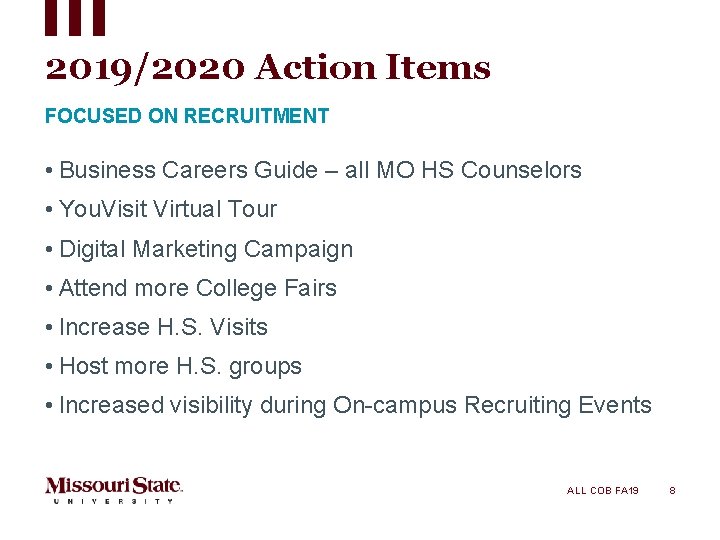 2019/2020 Action Items

FOCUSED ON RECRUITMENT

• Business Careers Guide – all MO HS Counselors
• YouVisit Virtual Tour
• Digital Marketing Campaign
• Attend more College Fairs
• Increase H.S. Visits
• Host more H.S. groups
• Increased visibility during On-campus Recruiting Events

Missouri State.
UNIVERSITY

ALL COB FA19 8